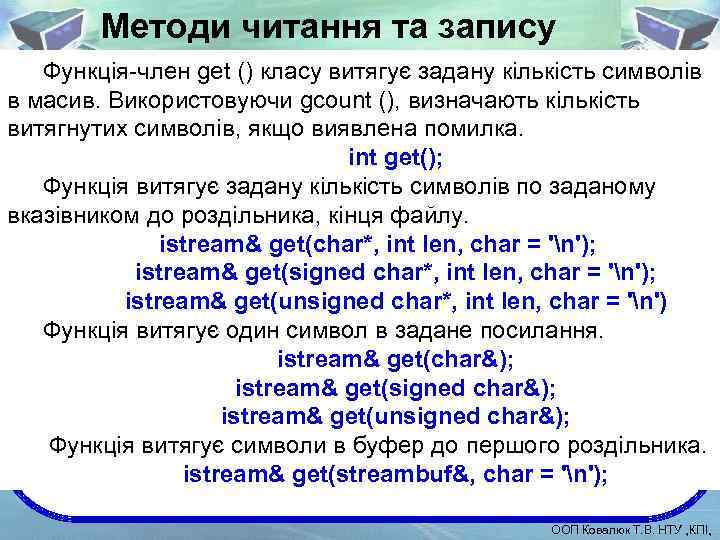 Методи читання та запису

Функція-член get () класу витягує задану кількість символів в масив. Використовуючи gcount (), визначають кількість витягнутих символів, якщо виявлена помилка.

int get();

Функція витягує задану кількість символів по заданому вказівником до роздільника, кінця файлу.

istream& get(char*, int len, char = '\n');
istream& get(signed char*, int len, char = '\n');
istream& get(unsigned char*, int len, char = '\n')

Функція витягує один символ в задане посилання.

istream& get(char&);
istream& get(signed char&);
istream& get(unsigned char&);

Функція витягує символи в буфер до першого роздільника.

istream& get(streambuf&, char = '\n');

ООП Ковалюк Т.В. НТУ „КПІ„